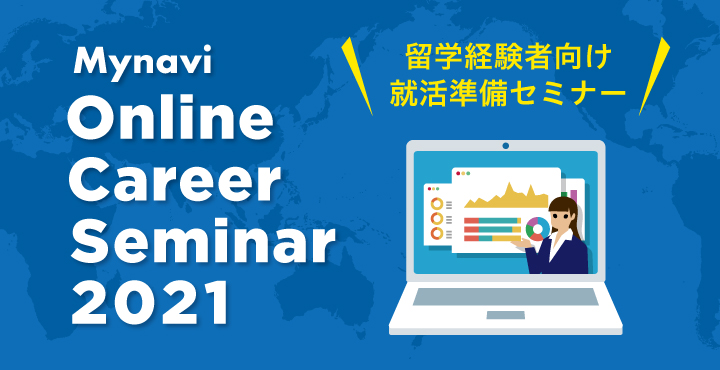 Mynavi
Online
Career
Seminar
2021

留学経験者向け
就活準備セミナー